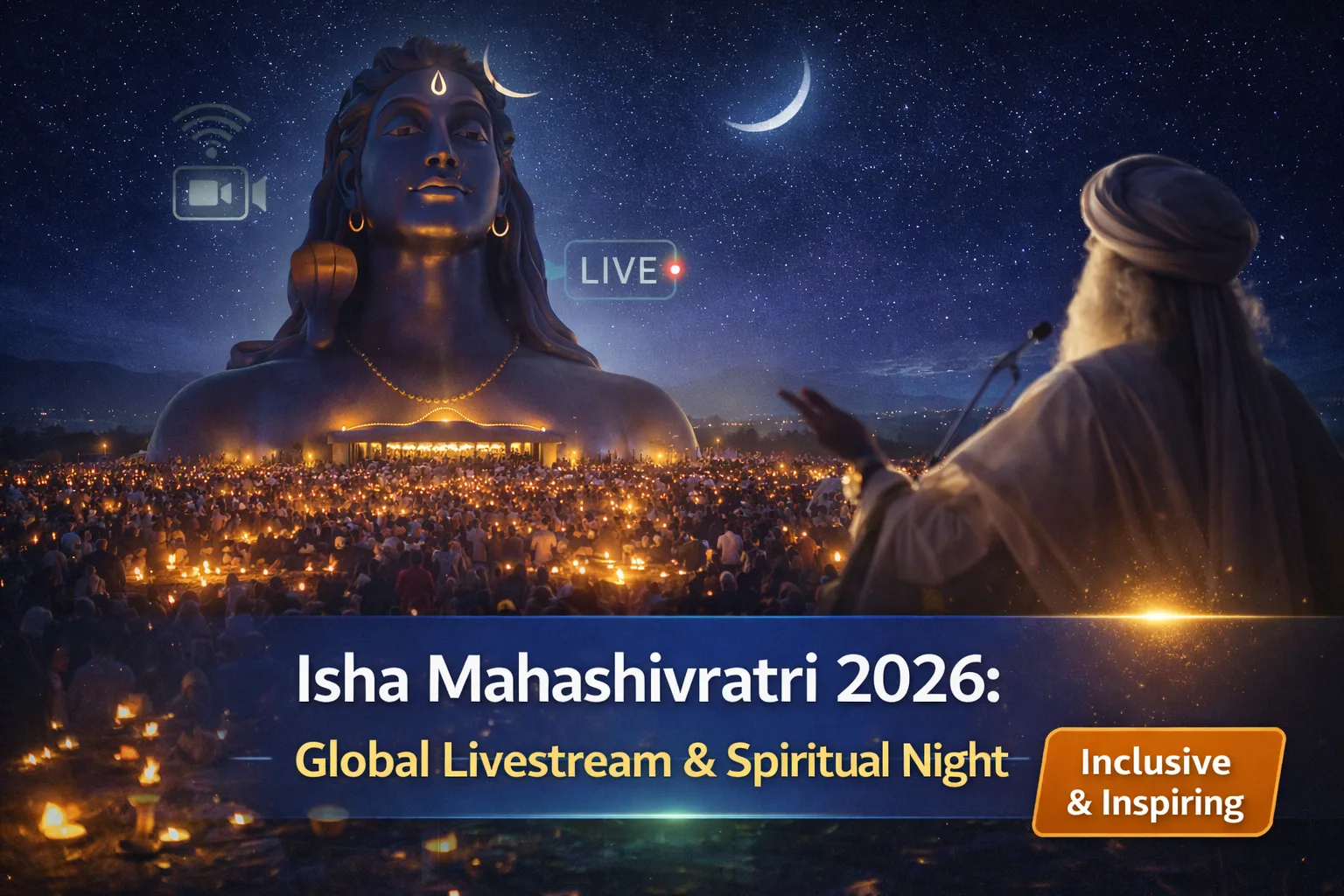 LIVE

Isha Mahashivratri 2026:

Global Livestream & Spiritual Night

Inclusive & Inspiring